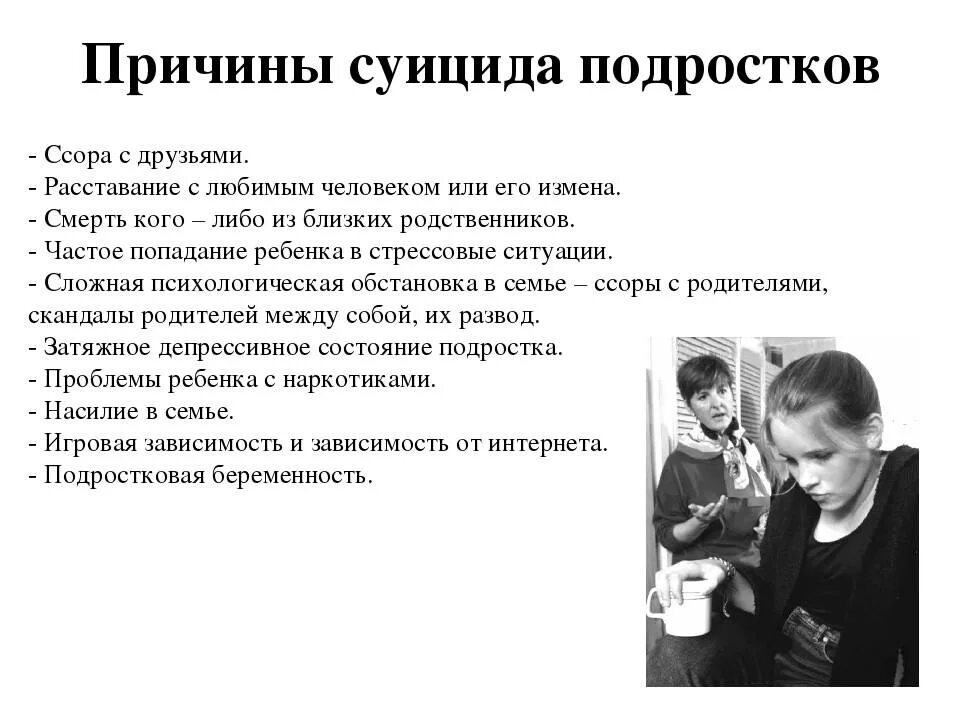 Причины суицида подростков

- Ссора с друзьями.
- Расставание с любимым человеком или его измена.
- Смерть кого – либо из близких родственников.
- Частое попадание ребенка в стрессовые ситуации.
- Сложная психологическая обстановка в семье – ссоры с родителями, скандалы родителей между собой, их развод.
- Затяжное депрессивное состояние подростка.
- Проблемы ребенка с наркотиками.
- Насилие в семье.
- Игровая зависимость и зависимость от интернета.
- Подростковая беременность.